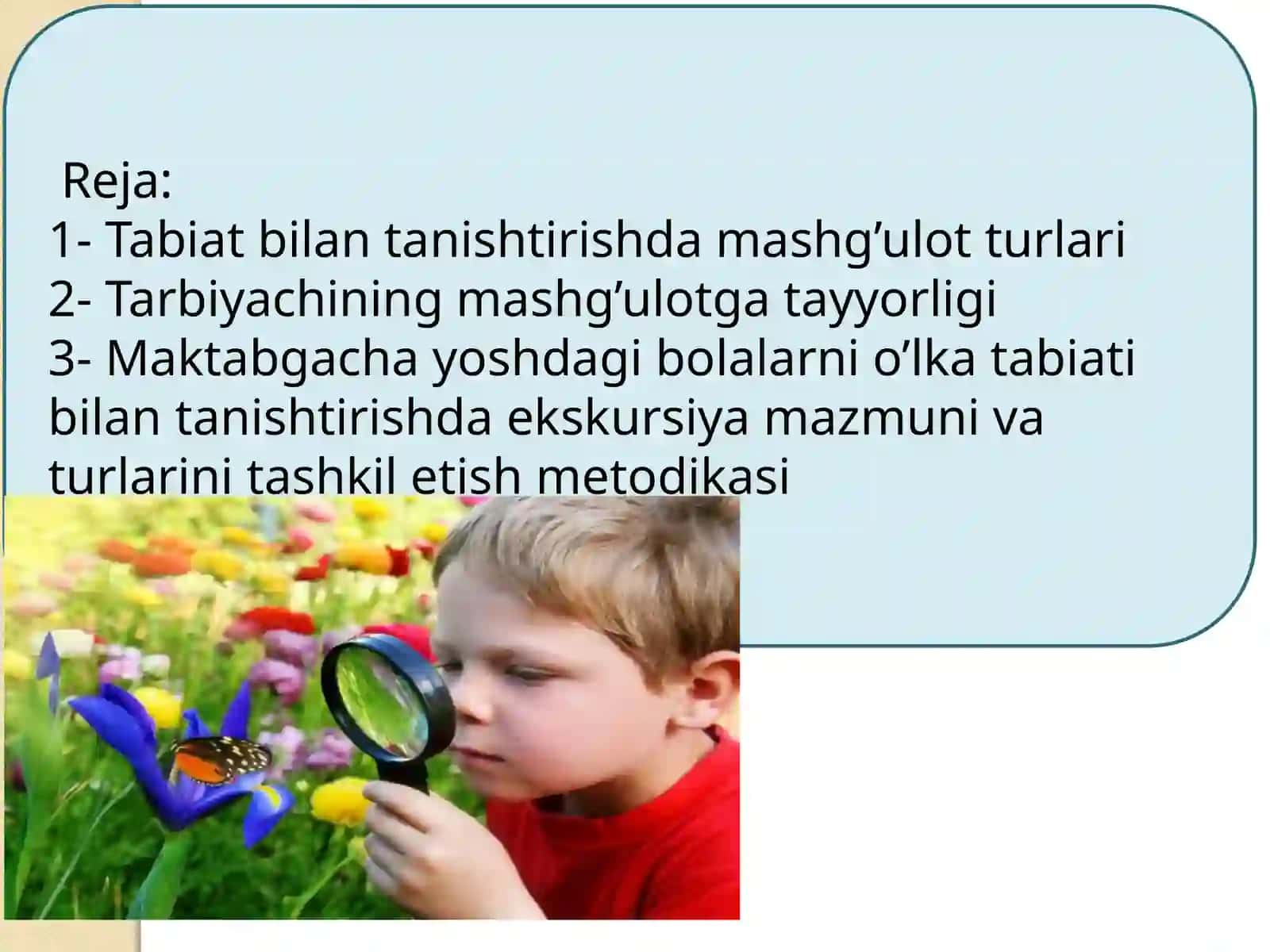 Reja:
1- Tabiat bilan tanishtirishda mashg’ulot turlari
2- Tarbiyachining mashg’ulotga tayyorligi
3- Maktabgacha yoshdagi bolalarni o’lka tabiati bilan tanishtirishda ekskursiya mazmuni va turlarini tashkil etish metodikasi